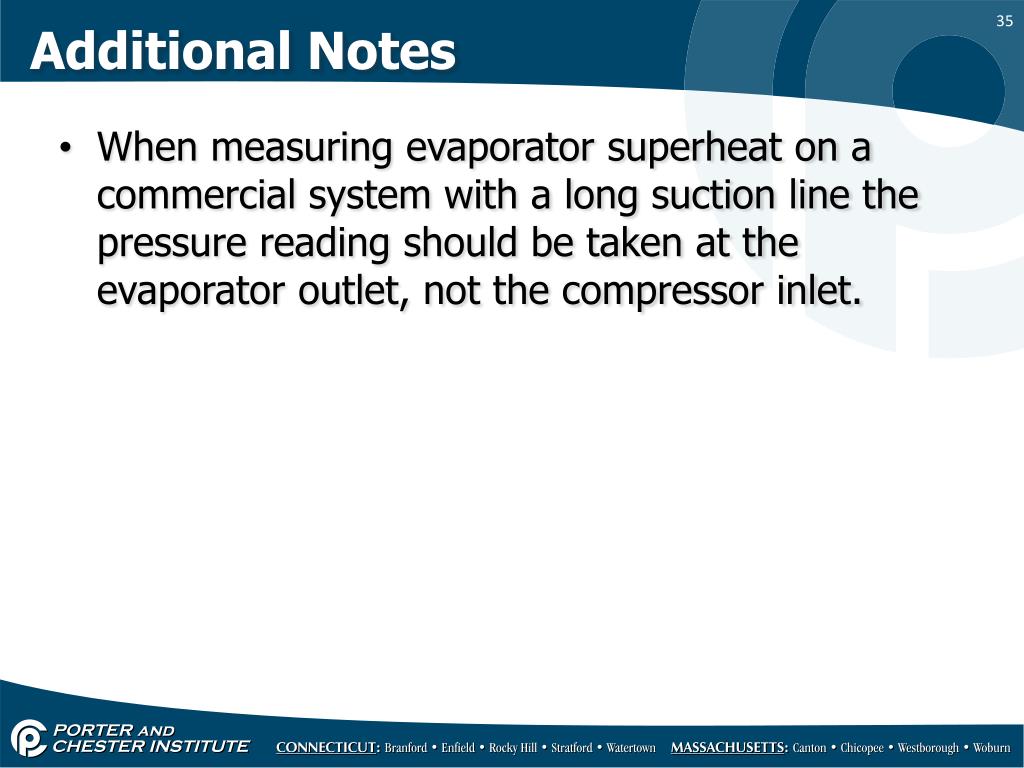 35

Additional Notes

• When measuring evaporator superheat on a commercial system with a long suction line the pressure reading should be taken at the evaporator outlet, not the compressor inlet.

PORTER AND CHESTER INSTITUTE

CONNECTICUT: Branford • Enfield • Rocky Hill • Stratford • Watertown MASSACHUSETTS: Canton • Chicopee • Westborough • Woburn